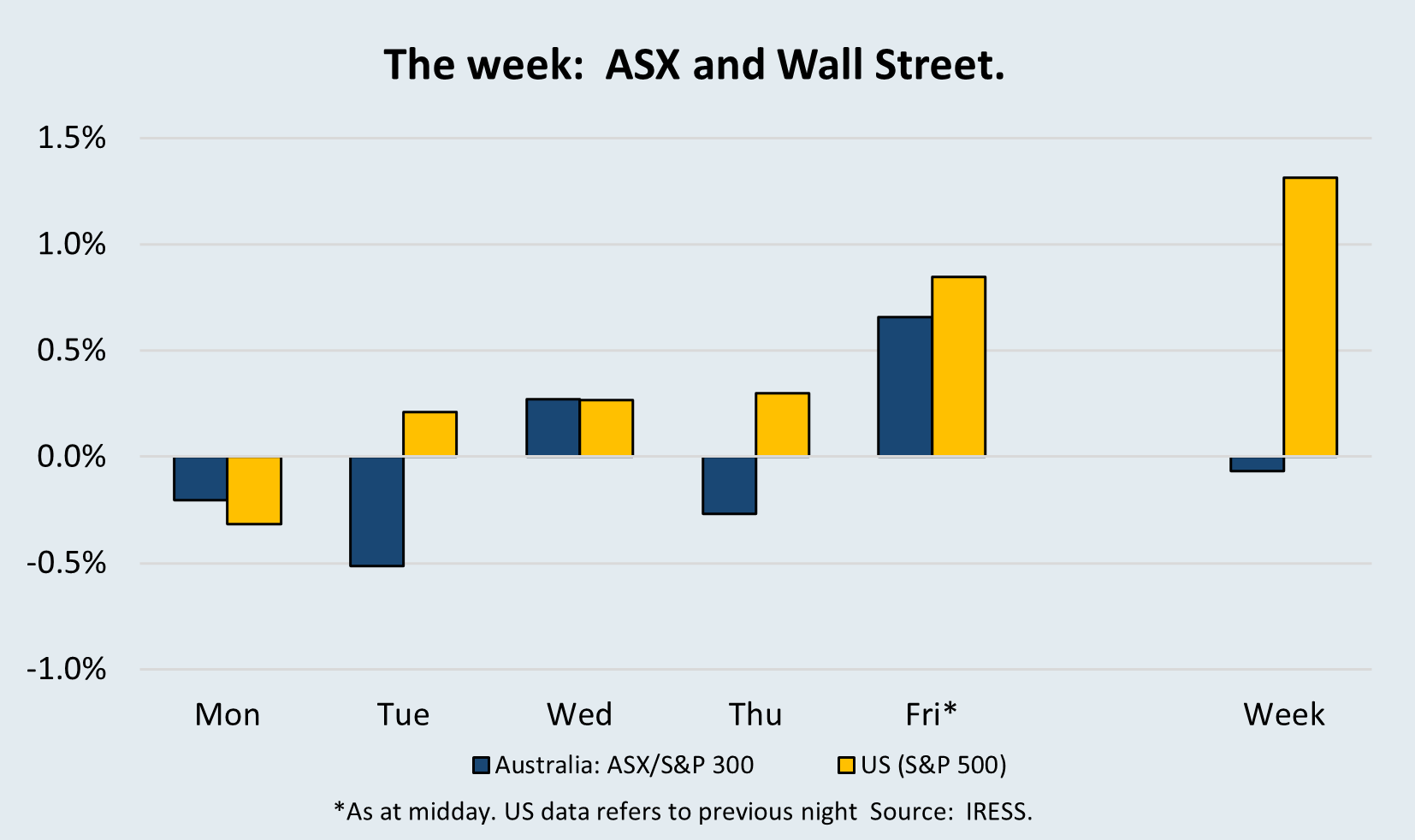 The week: ASX and Wall Street.

1.5%
1.0%
0.5%
0.0%
-0.5%
-1.0%

Mon
Tue
Wed
Thu
Fri*
Week

Australia: ASX/S&P 300
US (S&P 500)

*As at midday. US data refers to previous night Source: IRESS.